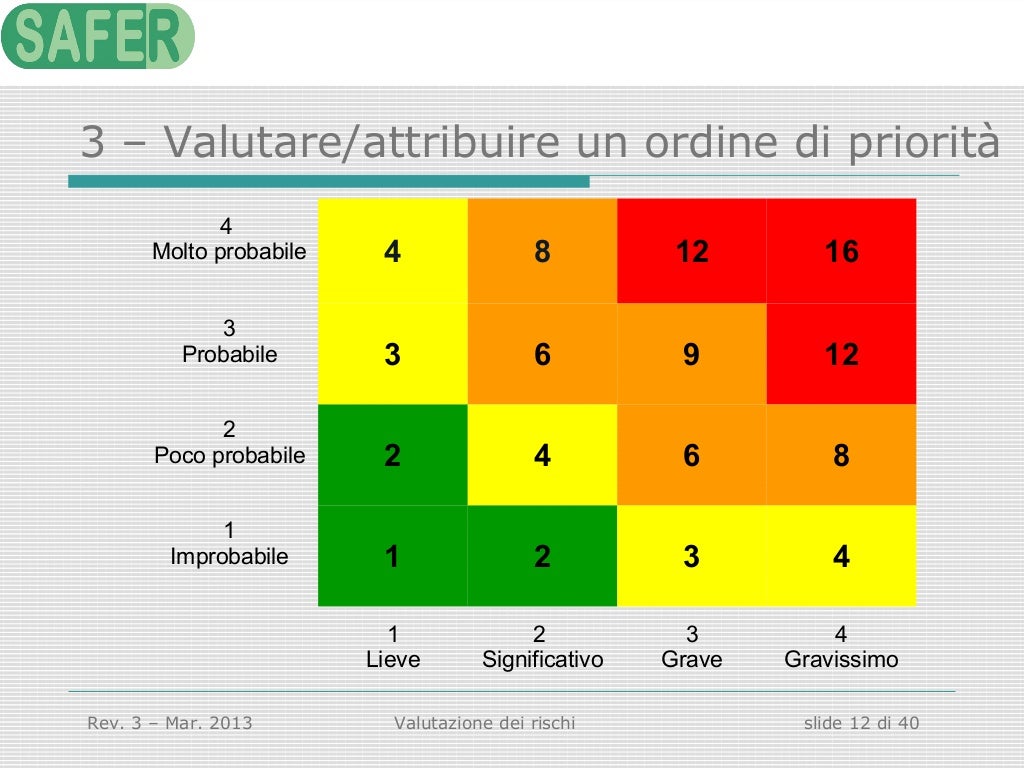 SAFER

3 – Valutare/attribuire un ordine di priorità

| | | | | |
|---|---|---|---|---|
| 4 Molto probabile | 4 | 8 | 12 | 16 |
| 3 Probabile | 3 | 6 | 9 | 12 |
| 2 Poco probabile | 2 | 4 | 6 | 8 |
| 1 Improbabile | 1 | 2 | 3 | 4 |
| | 1 Lieve | 2 Significativo | 3 Grave | 4 Gravissimo |

Rev. 3 – Mar. 2013 Valutazione dei rischi slide 12 di 40